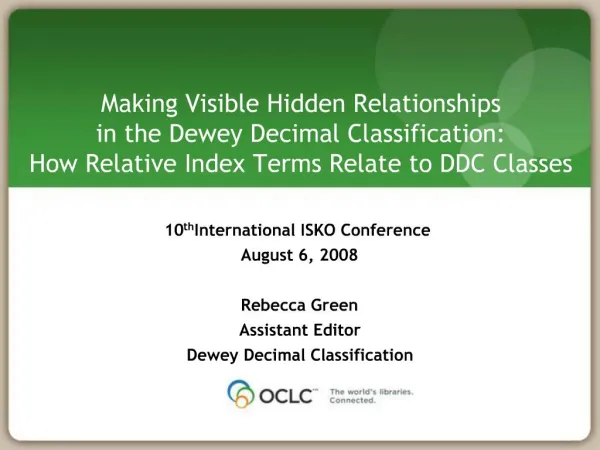 Making Visible Hidden Relationships in the Dewey Decimal Classification: How Relative Index Terms Relate to DDC Classes

10$^{th}$International ISKO Conference
August 6, 2008

Rebecca Green
Assistant Editor
Dewey Decimal Classification

OCLC The world's libraries. Connected.